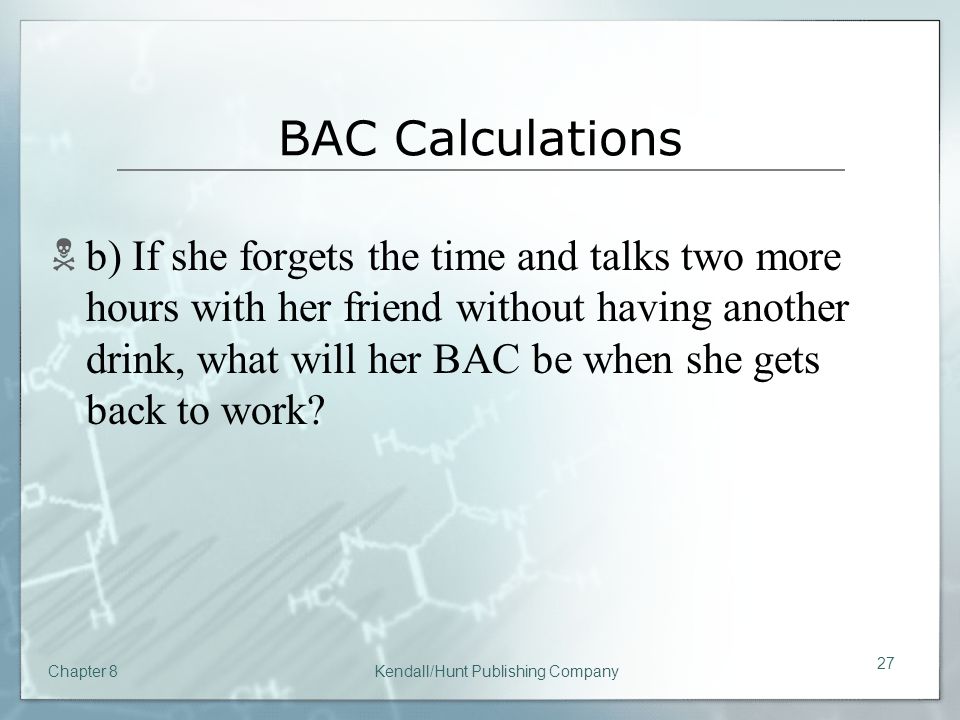 BAC Calculations

b) If she forgets the time and talks two more hours with her friend without having another drink, what will her BAC be when she gets back to work?

Chapter 8

Kendall/Hunt Publishing Company

27